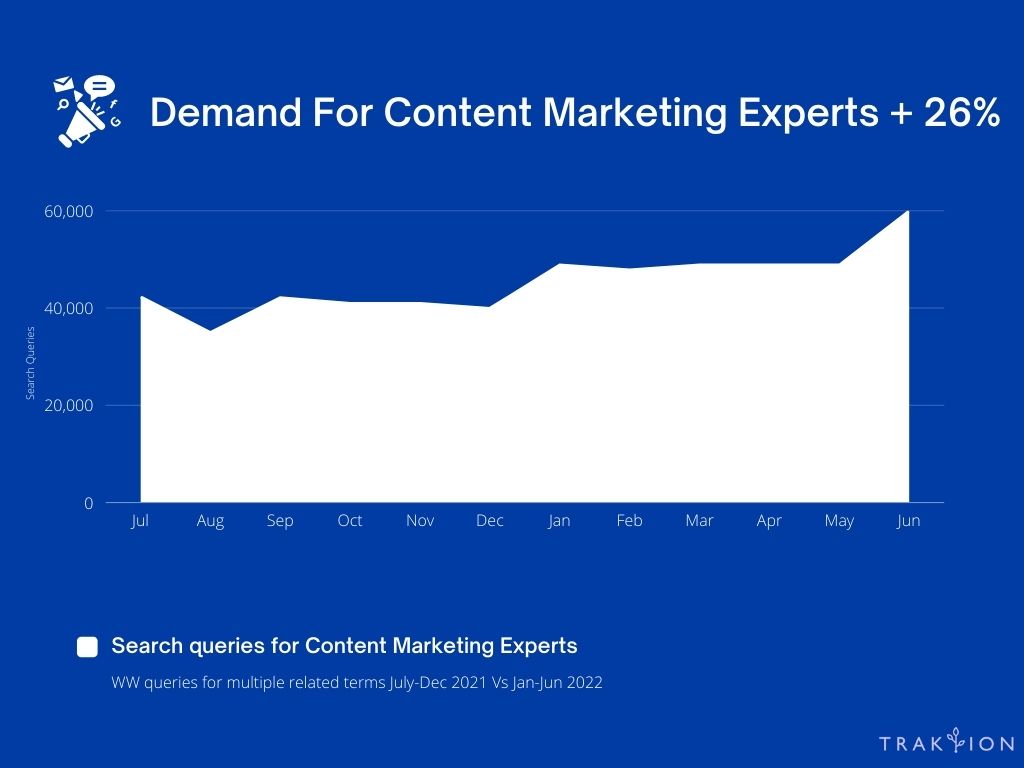 Demand For Content Marketing Experts + 26%

60,000
40,000
20,000
0
Search Queries

Jul Aug Sep Oct Nov Dec Jan Feb Mar Apr May Jun

Search queries for Content Marketing Experts

WW queries for multiple related terms July-Dec 2021 Vs Jan-Jun 2022

TRAKTION